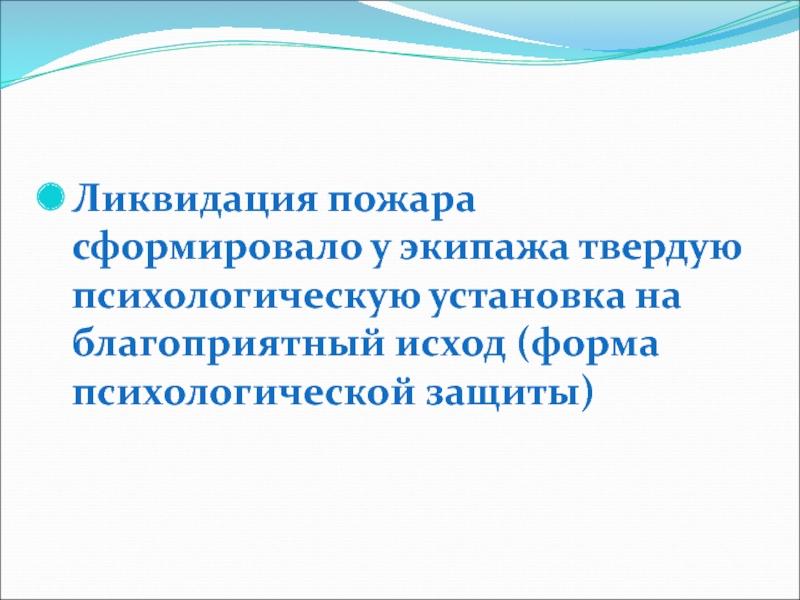 Ликвидация пожара сформировало у экипажа твердую психологическую установка на благоприятный исход (форма психологической защиты)